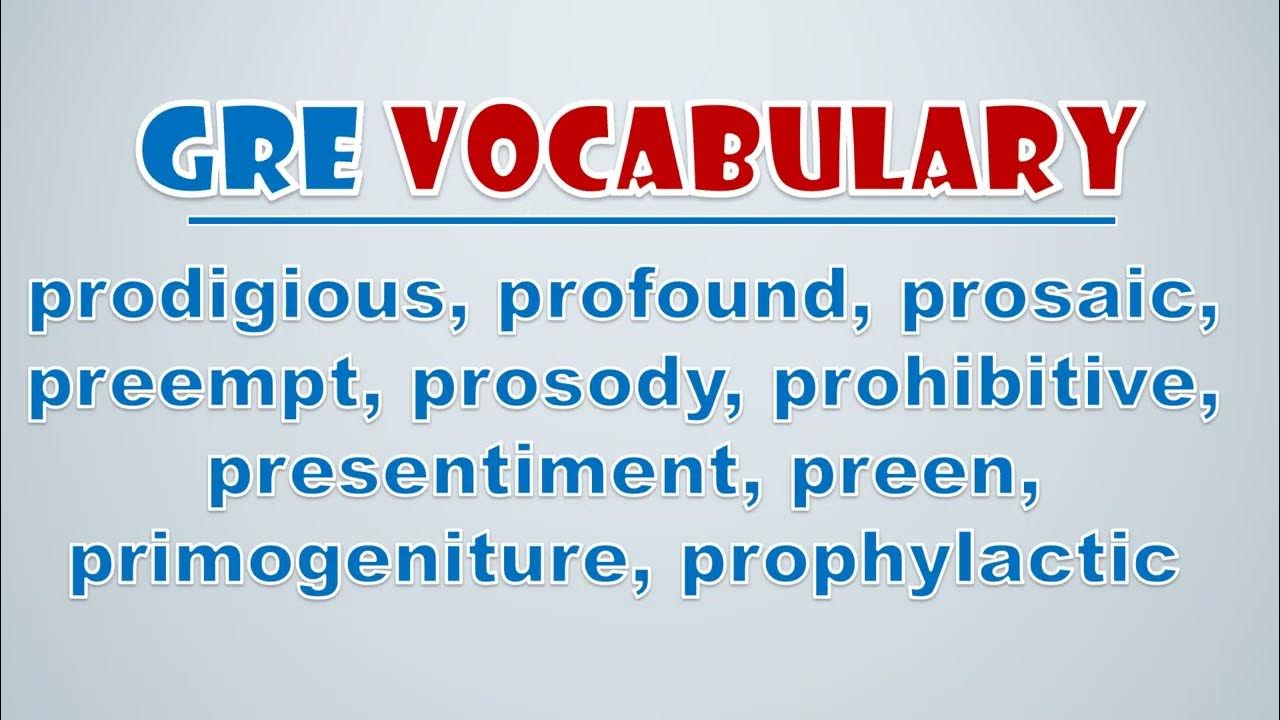 GRE VOCABULARY

prodigious, profound, prosaic, preempt, prosody, prohibitive, presentiment, preen, primogeniture, prophylactic